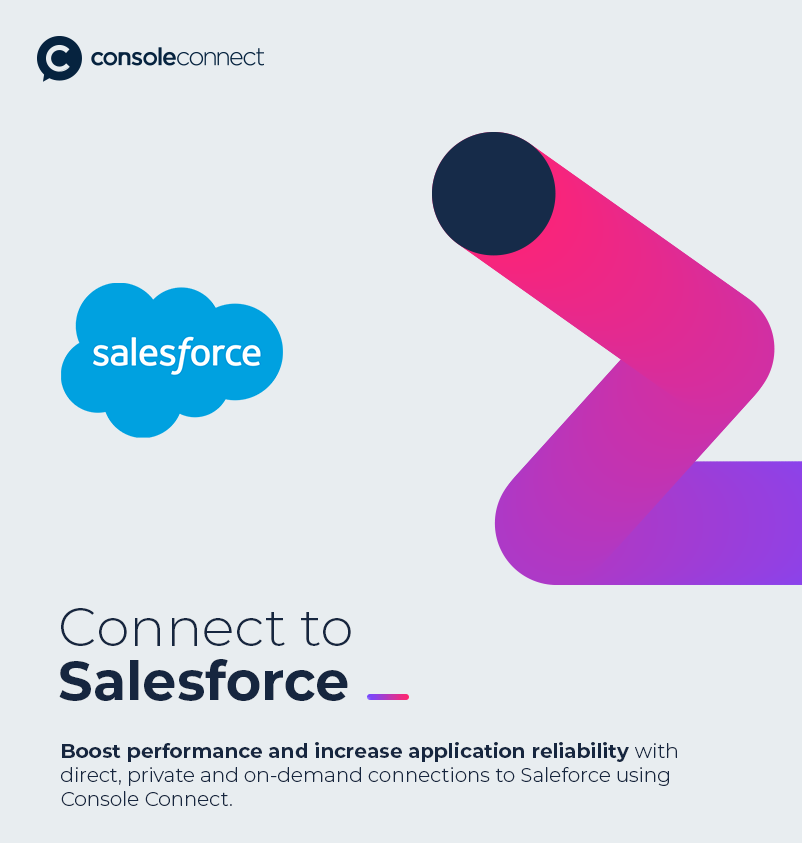 consoleconnect

salesforce

Connect to
Salesforce

Boost performance and increase application reliability with direct, private and on-demand connections to Saleforce using Console Connect.